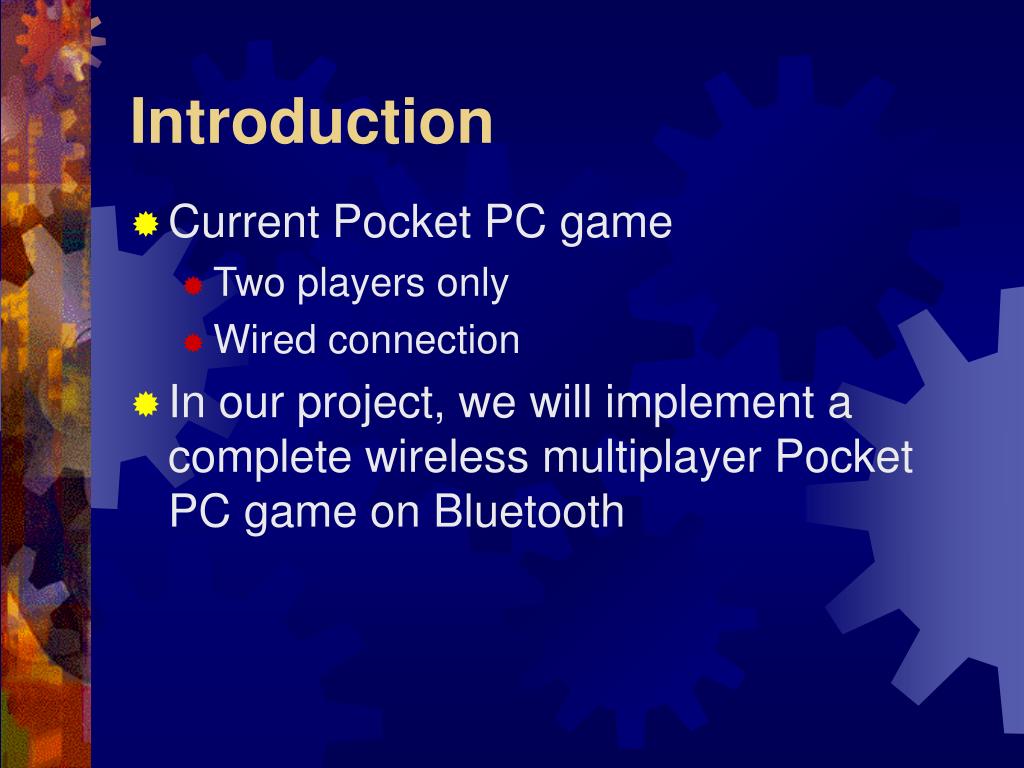 Introduction

Current Pocket PC game
Two players only
Wired connection

In our project, we will implement a complete wireless multiplayer Pocket PC game on Bluetooth